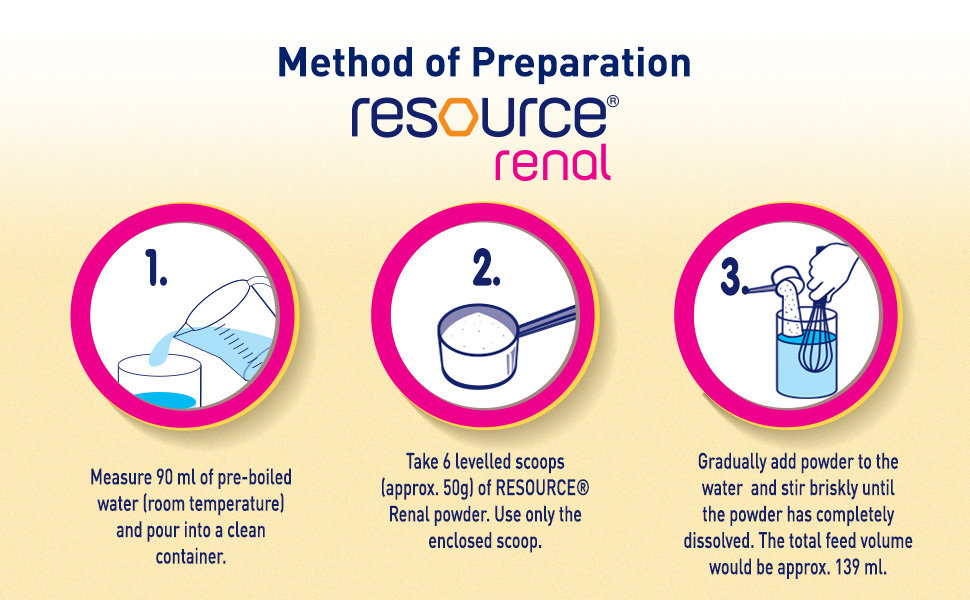 Method of Preparation
resource®
renal

1.

Measure 90 ml of pre-boiled water (room temperature) and pour into a clean container.

2.

Take 6 levelled scoops (approx. 50g) of RESOURCE® Renal powder. Use only the enclosed scoop.

3.

Gradually add powder to the water and stir briskly until the powder has completely dissolved. The total feed volume would be approx. 139 ml.